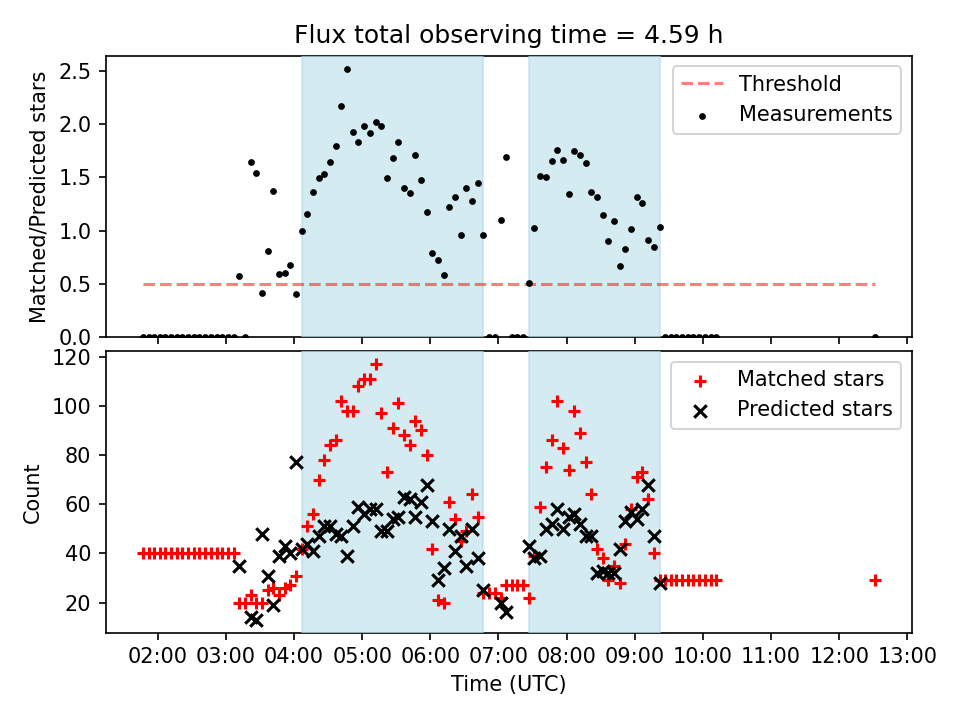 Flux total observing time = 4.59 h

Matched/Predicted stars

2.5
2.0
1.5
1.0
0.5
0.0

Threshold
Measurements

Count

120
100
80
60
40
20

Matched stars
Predicted stars

02:00 03:00 04:00 05:00 06:00 07:00 08:00 09:00 10:00 11:00 12:00 13:00

Time (UTC)